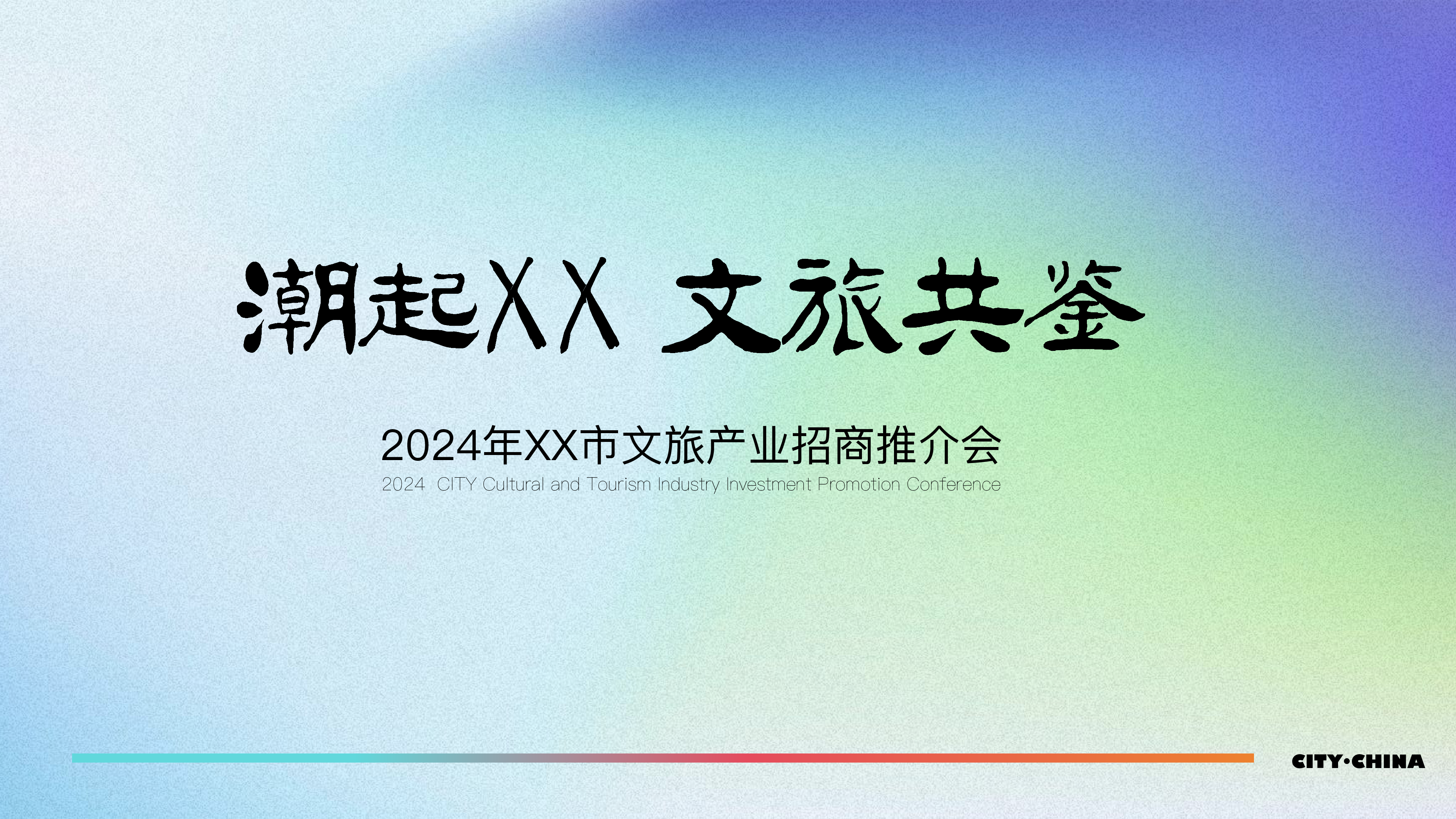 潮起XX 文旅共鉴

2024年XX市文旅产业招商推介会
2024 CITY Cultural and Tourism Industry Investment Promotion Conference

CITY·CHINA